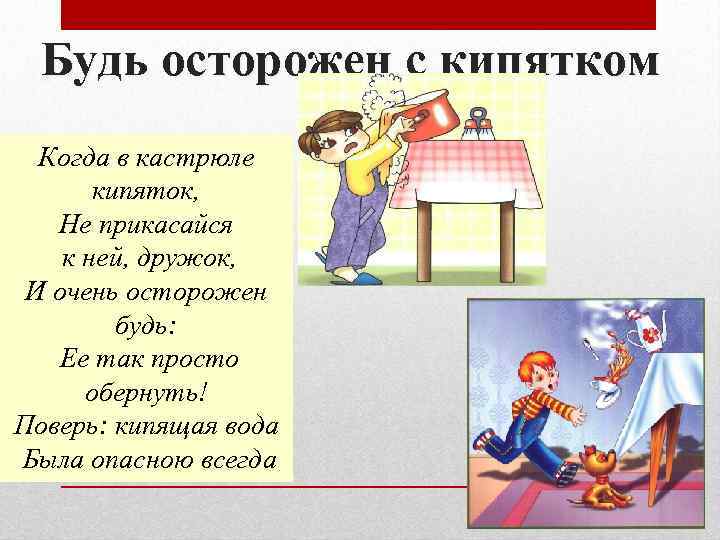 Будь осторожен с кипятком

Когда в кастрюле кипяток,
Не прикасайся к ней, дружок,
И очень осторожен будь:
Ее так просто обернуть!
Поверь: кипящая вода
Была опасною всегда